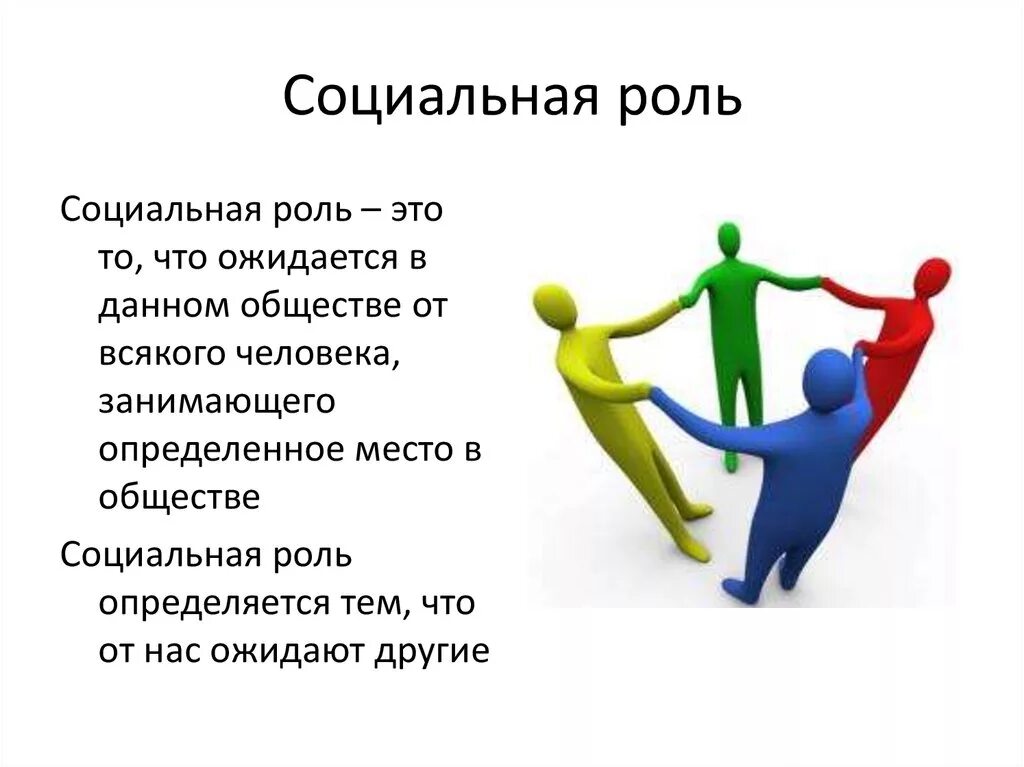 Социальная роль

Социальная роль – это то, что ожидается в данном обществе от всякого человека, занимающего определенное место в обществе

Социальная роль определяется тем, что от нас ожидают другие